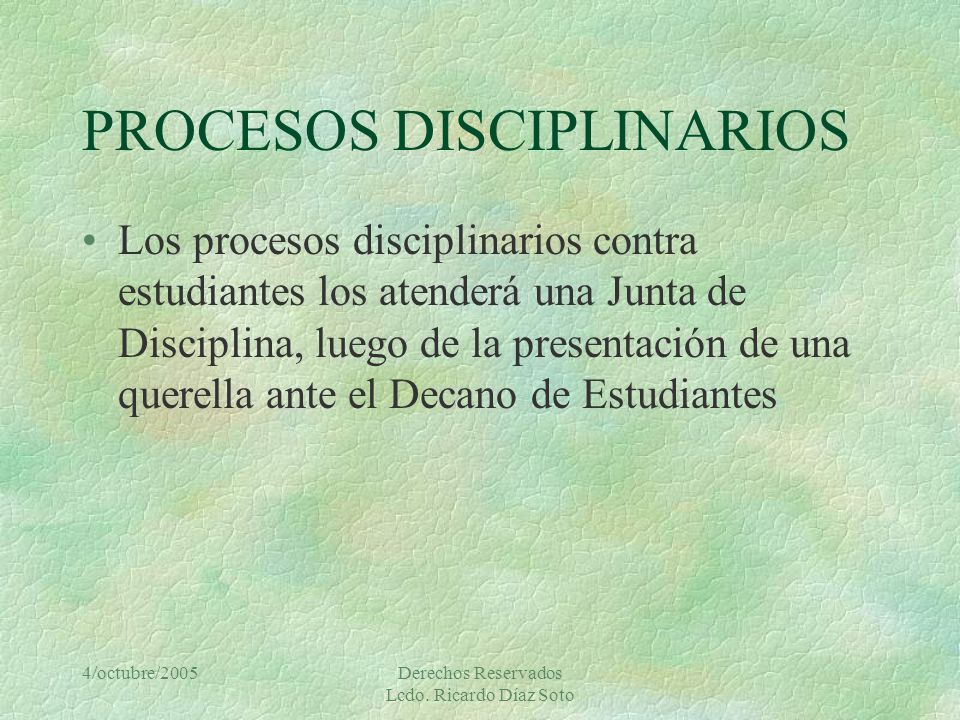 PROCESOS DISCIPLINARIOS

• Los procesos disciplinarios contra estudiantes los atenderá una Junta de Disciplina, luego de la presentación de una querella ante el Decano de Estudiantes

4/octubre/2005

Derechos Reservados
Lcdo. Ricardo Díaz Soto